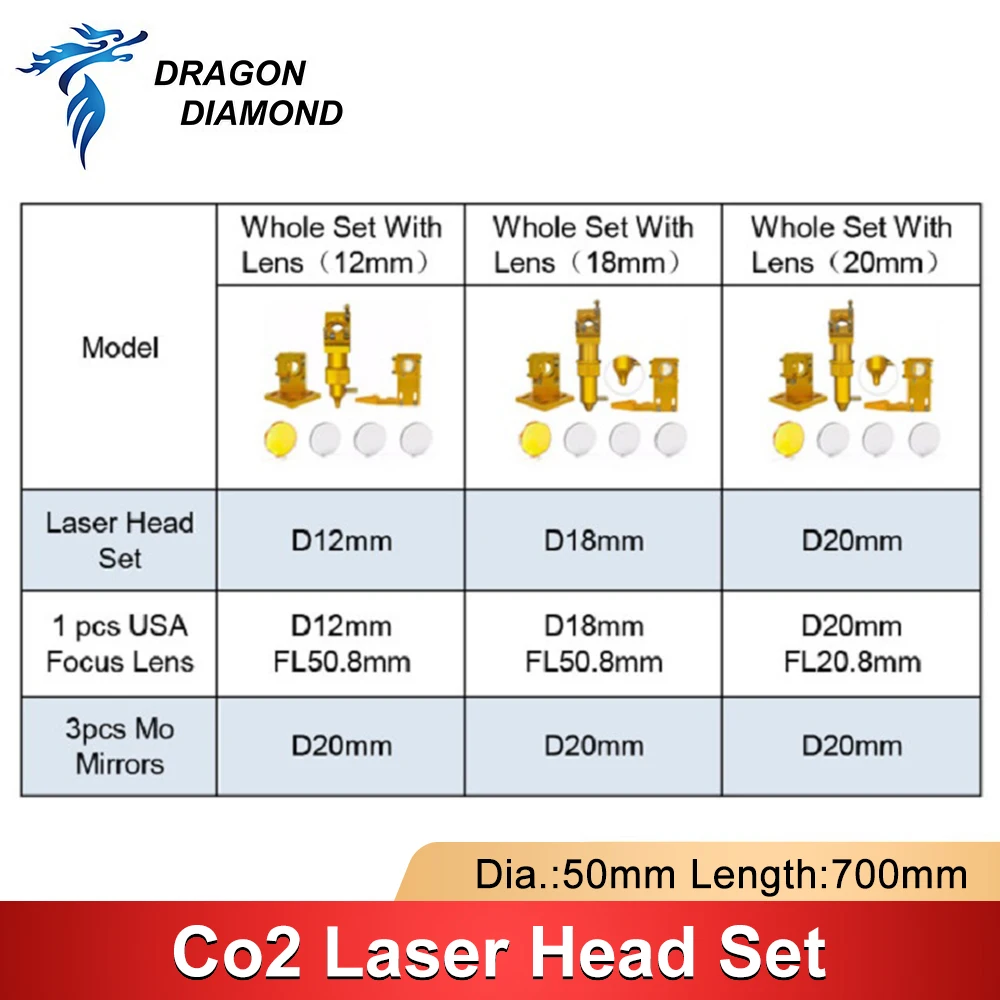 DRAGON DIAMOND

| Model | Whole Set With Lens（12mm） | Whole Set With Lens（18mm） | Whole Set With Lens（20mm） |
|---|---|---|---|
| Laser Head Set | D12mm | D18mm | D20mm |
| 1 pcs USA Focus Lens | D12mm FL50.8mm | D18mm FL50.8mm | D20mm FL20.8mm |
| 3pcs Mo Mirrors | D20mm | D20mm | D20mm |

Dia.:50mm Length:700mm

Co2 Laser Head Set